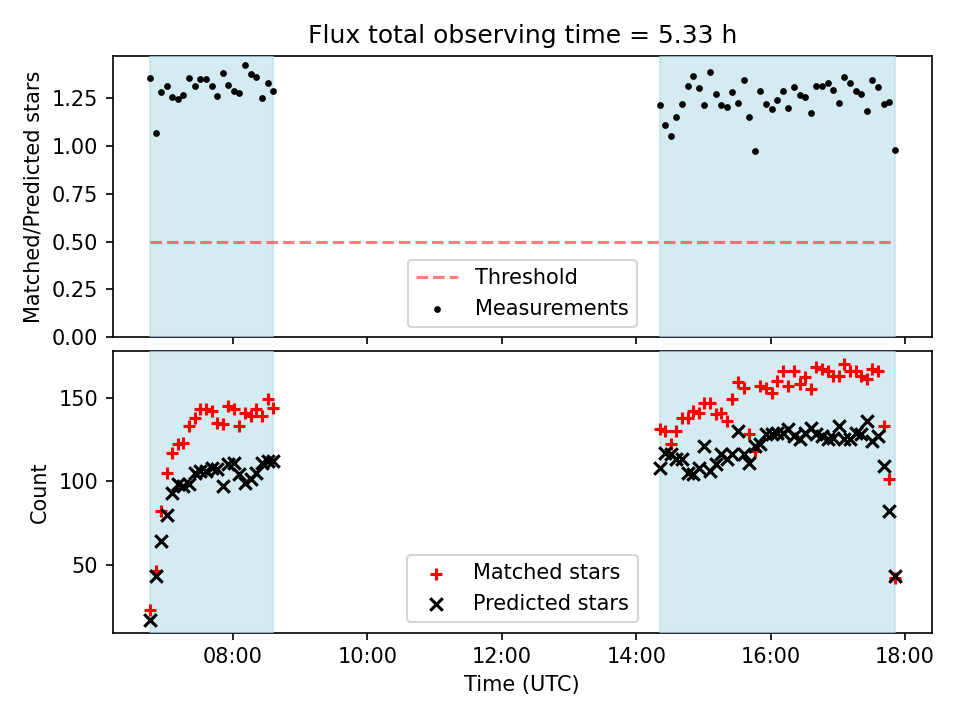 Flux total observing time = 5.33 h

Matched/Predicted stars

1.25
1.00
0.75
0.50
0.25
0.00

Threshold
Measurements

Count

150
100
50

Matched stars
Predicted stars

08:00
10:00
12:00
14:00
16:00
18:00

Time (UTC)